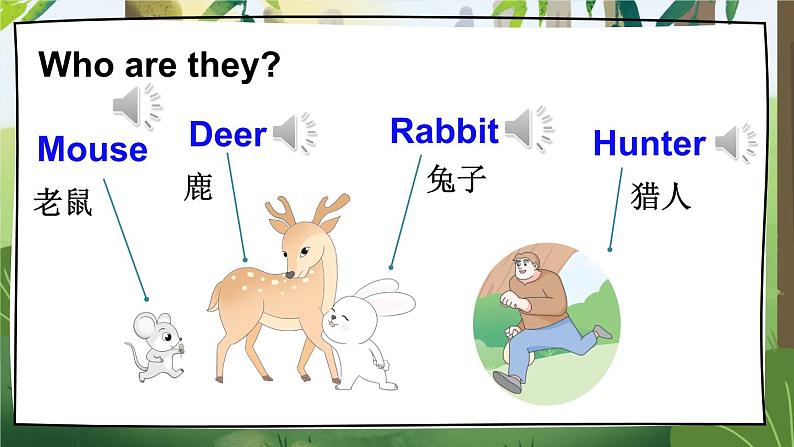 Who are they?

Mouse
老鼠

Deer
鹿

Rabbit
兔子

Hunter
猎人